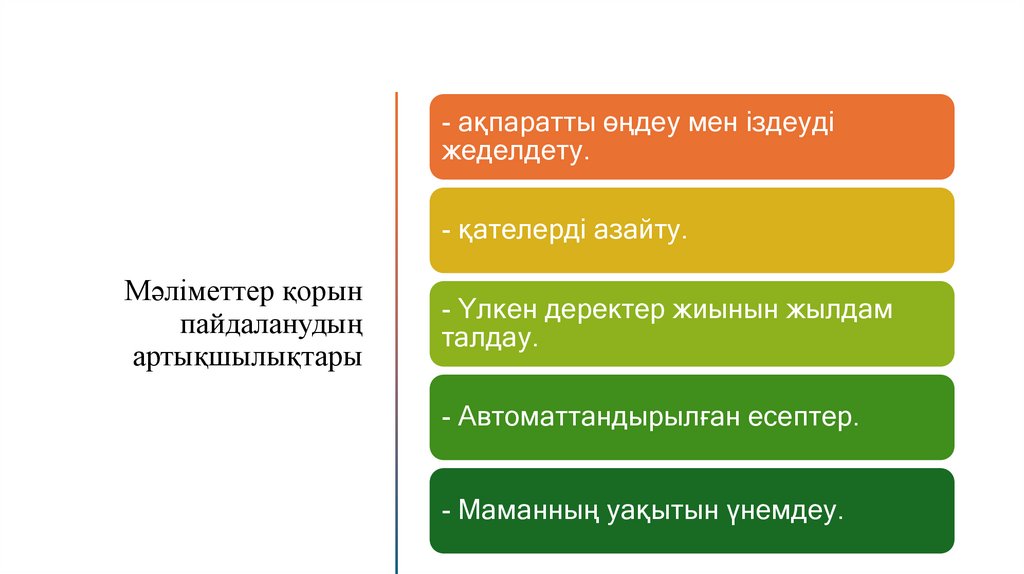 Мәліметтер қорын пайдаланудың артықшылықтары

- ақпаратты өңдеу мен іздеуді жеделдету.

- қателерді азайту.

- Үлкен деректер жиынын жылдам талдау.

- Автоматтандырылған есептер.

- Маманның уақытын үнемдеу.